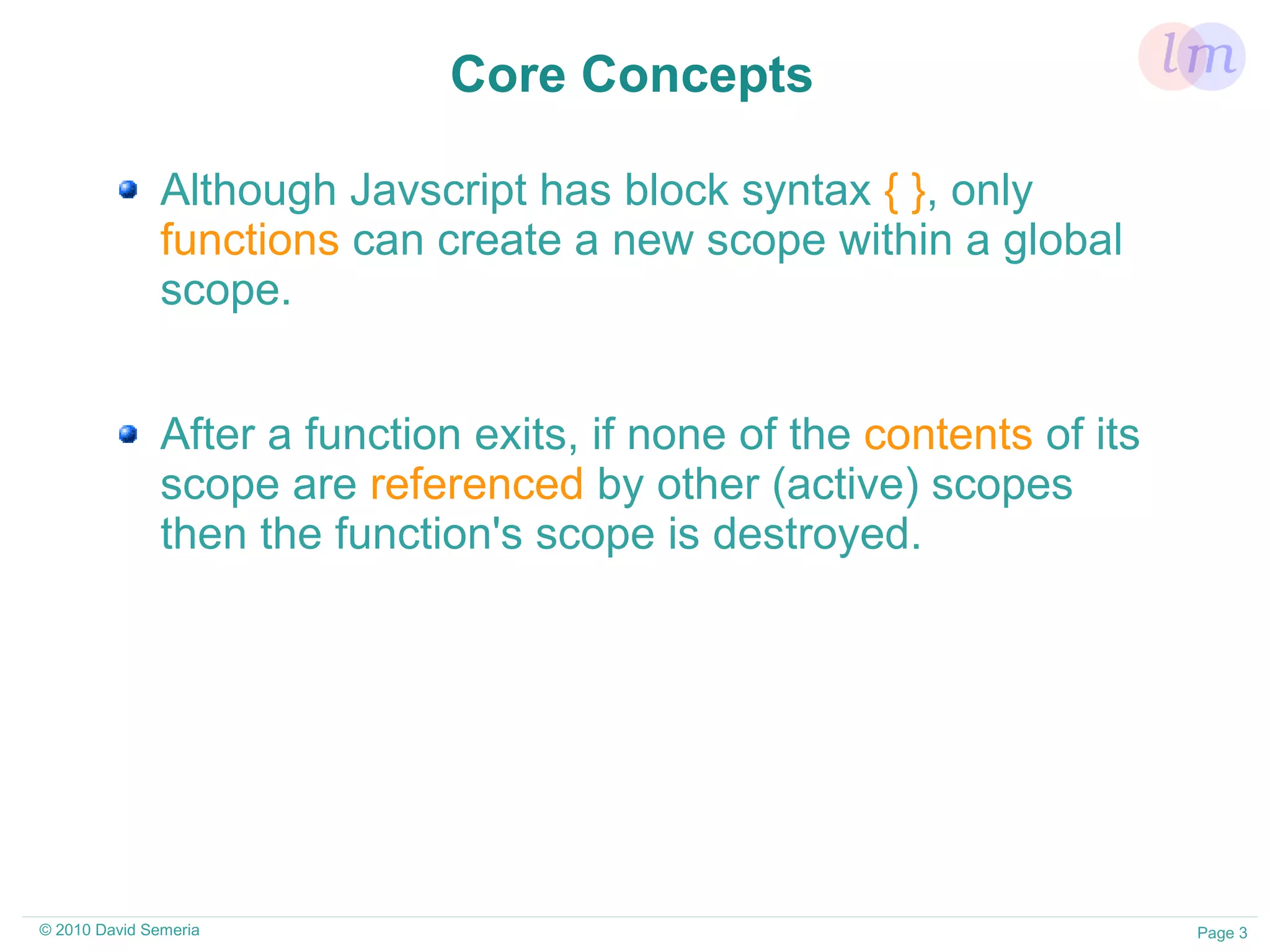 Core Concepts

lm

Although Javscript has block syntax { }, only functions can create a new scope within a global scope.

After a function exits, if none of the contents of its scope are referenced by other (active) scopes then the function's scope is destroyed.

© 2010 David Semeria

Page 3